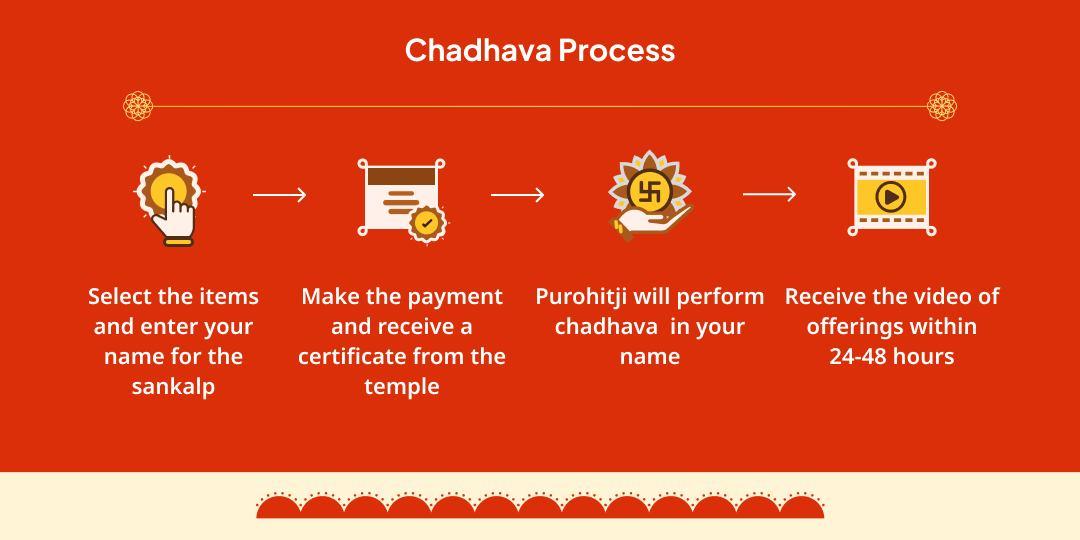 Chadhava Process

Select the items and enter your name for the sankalp

Make the payment and receive a certificate from the temple

Purohitji will perform chadhava in your name

Receive the video of offerings within 24-48 hours